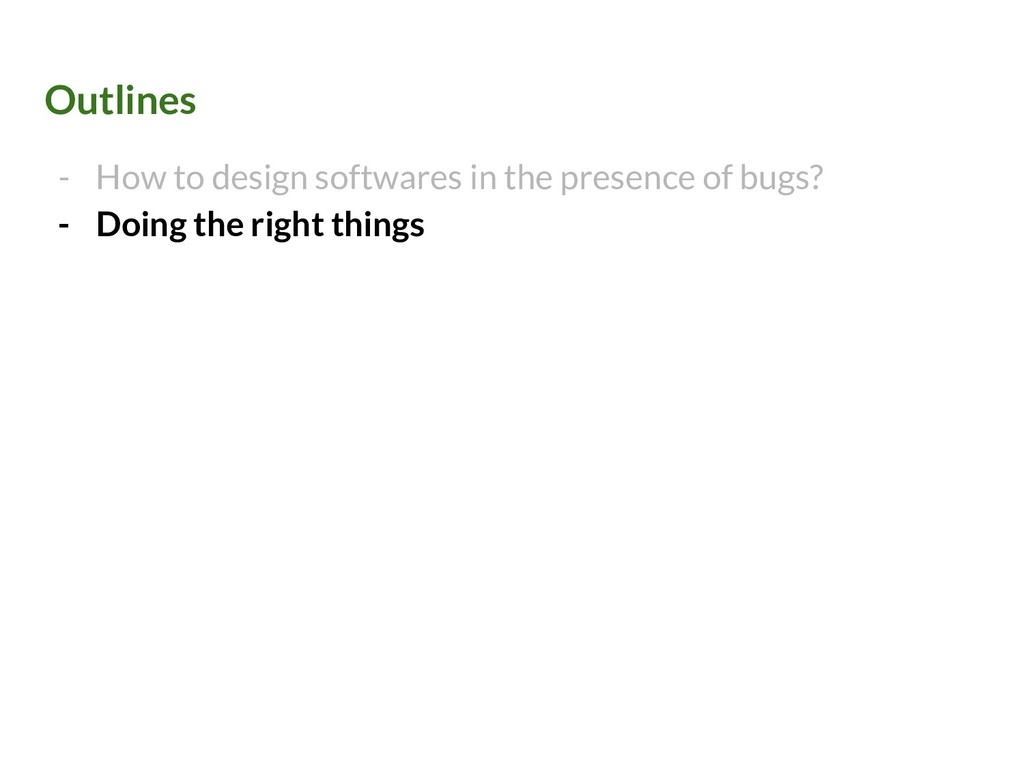 Outlines

- How to design softwares in the presence of bugs?
- Doing the right things